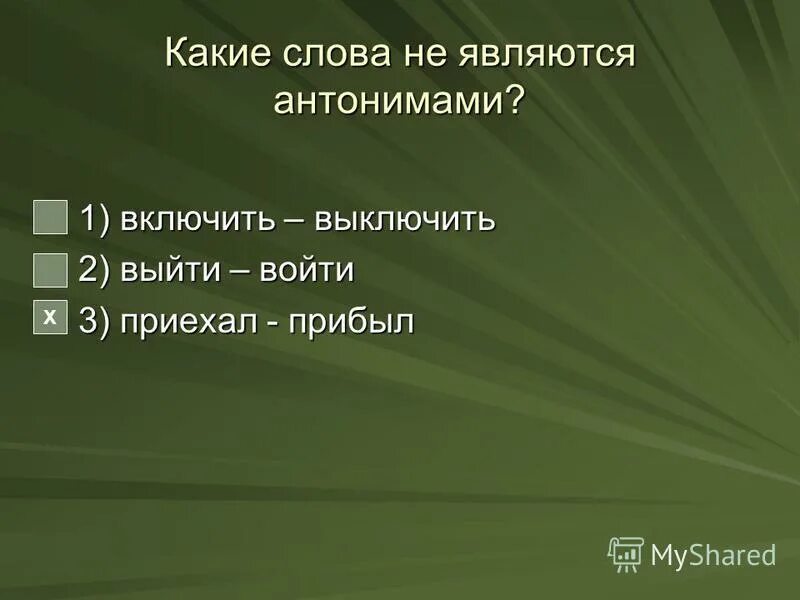 Какие слова не являются антонимами?

1) включить – выключить

2) выйти – войти

x 3) приехал - прибыл

MyShared